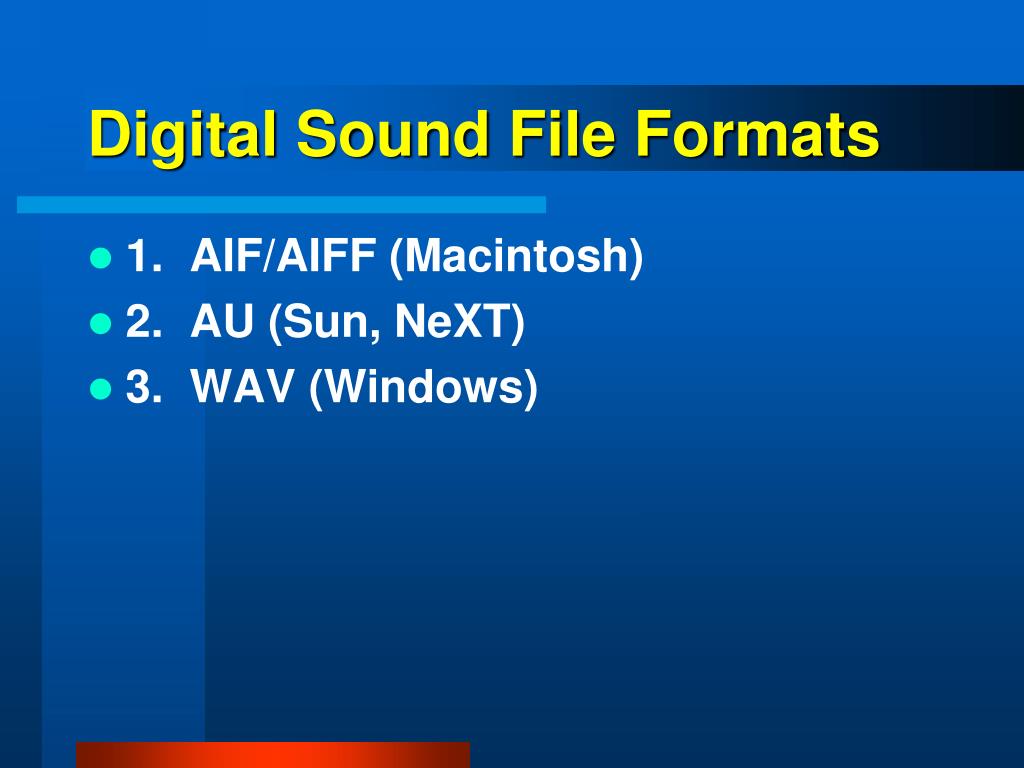 Digital Sound File Formats

1. AIF/AIFF (Macintosh)
2. AU (Sun, NeXT)
3. WAV (Windows)